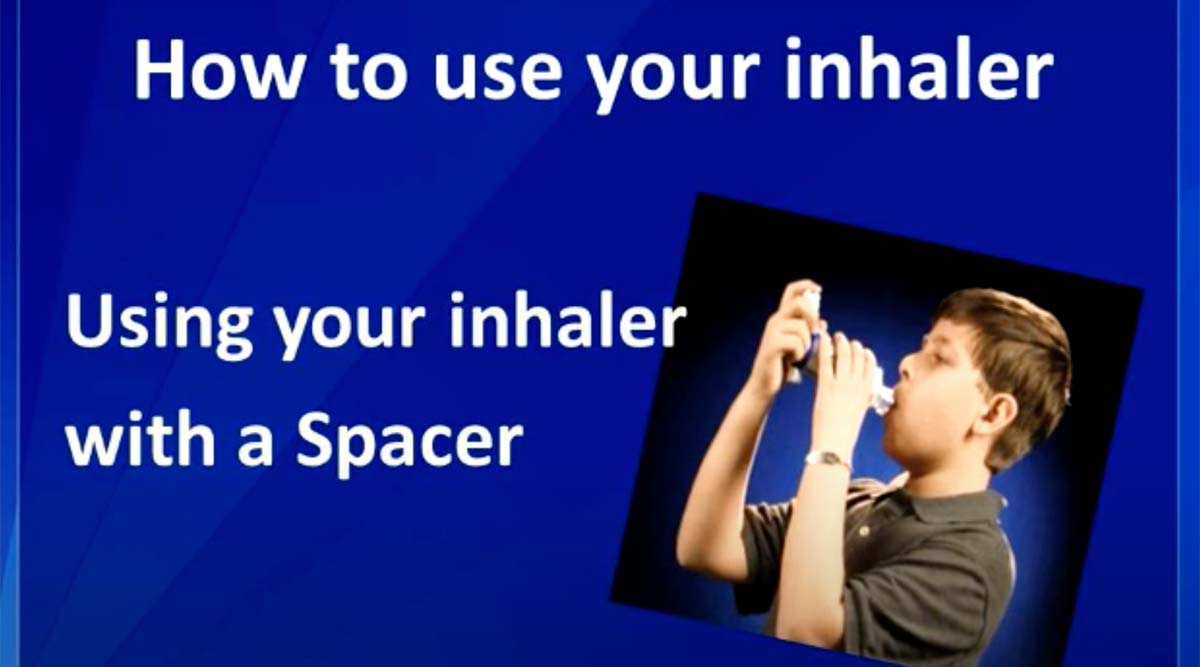 How to use your inhaler

Using your inhaler with a Spacer